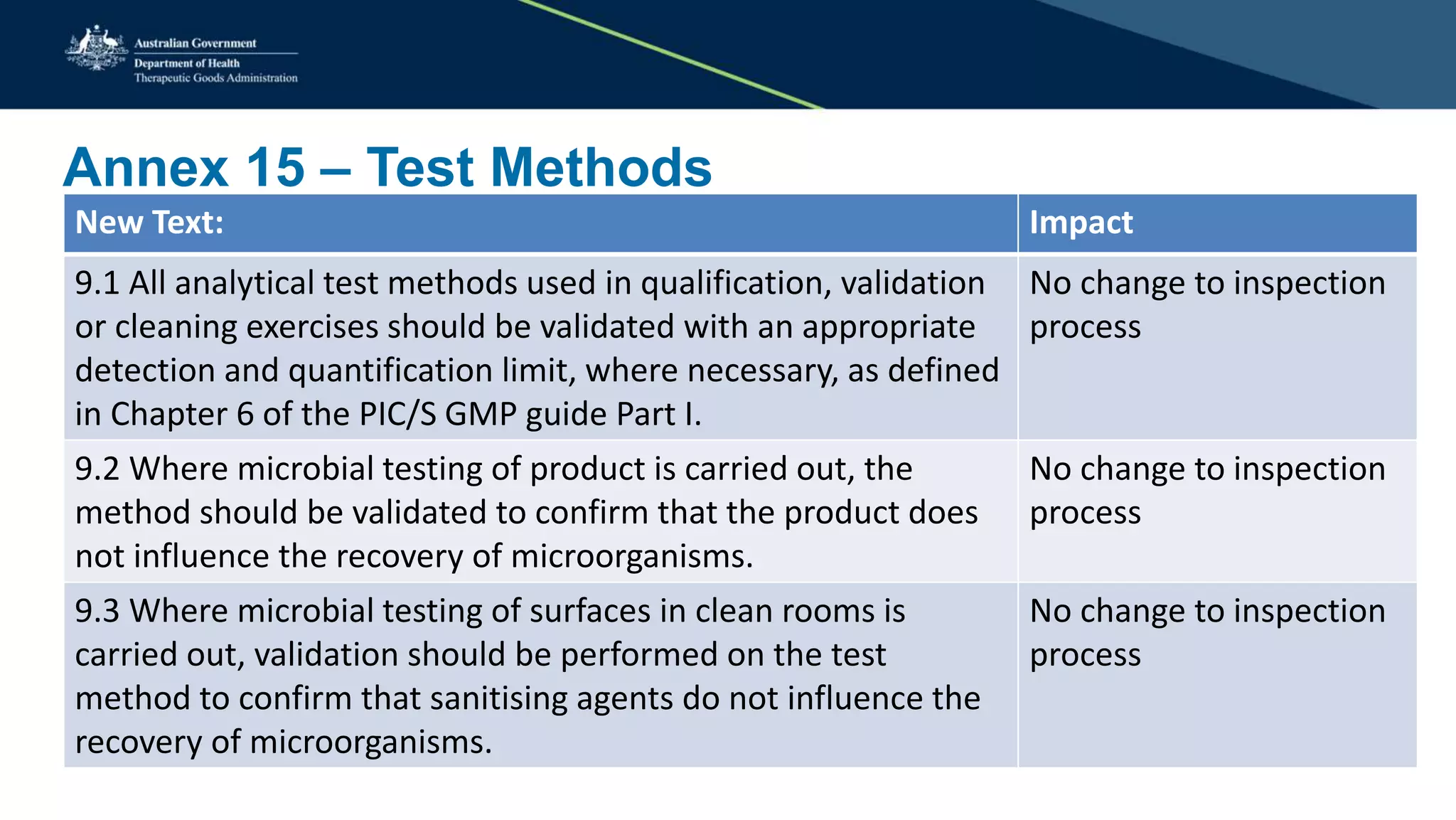 Australian Government
Department of Health
Therapeutic Goods Administration

Annex 15 – Test Methods

| New Text: | Impact |
|---|---|
| 9.1 All analytical test methods used in qualification, validation or cleaning exercises should be validated with an appropriate detection and quantification limit, where necessary, as defined in Chapter 6 of the PIC/S GMP guide Part I. | No change to inspection process |
| 9.2 Where microbial testing of product is carried out, the method should be validated to confirm that the product does not influence the recovery of microorganisms. | No change to inspection process |
| 9.3 Where microbial testing of surfaces in clean rooms is carried out, validation should be performed on the test method to confirm that sanitising agents do not influence the recovery of microorganisms. | No change to inspection process |